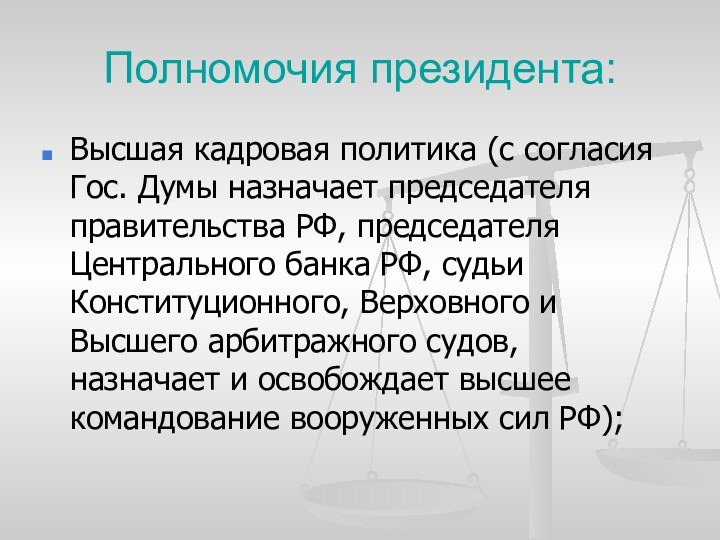 Полномочия президента:

Высшая кадровая политика (с согласия Гос. Думы назначает председателя правительства РФ, председателя Центрального банка РФ, судьи Конституционного, Верховного и Высшего арбитражного судов, назначает и освобождает высшее командование вооруженных сил РФ);